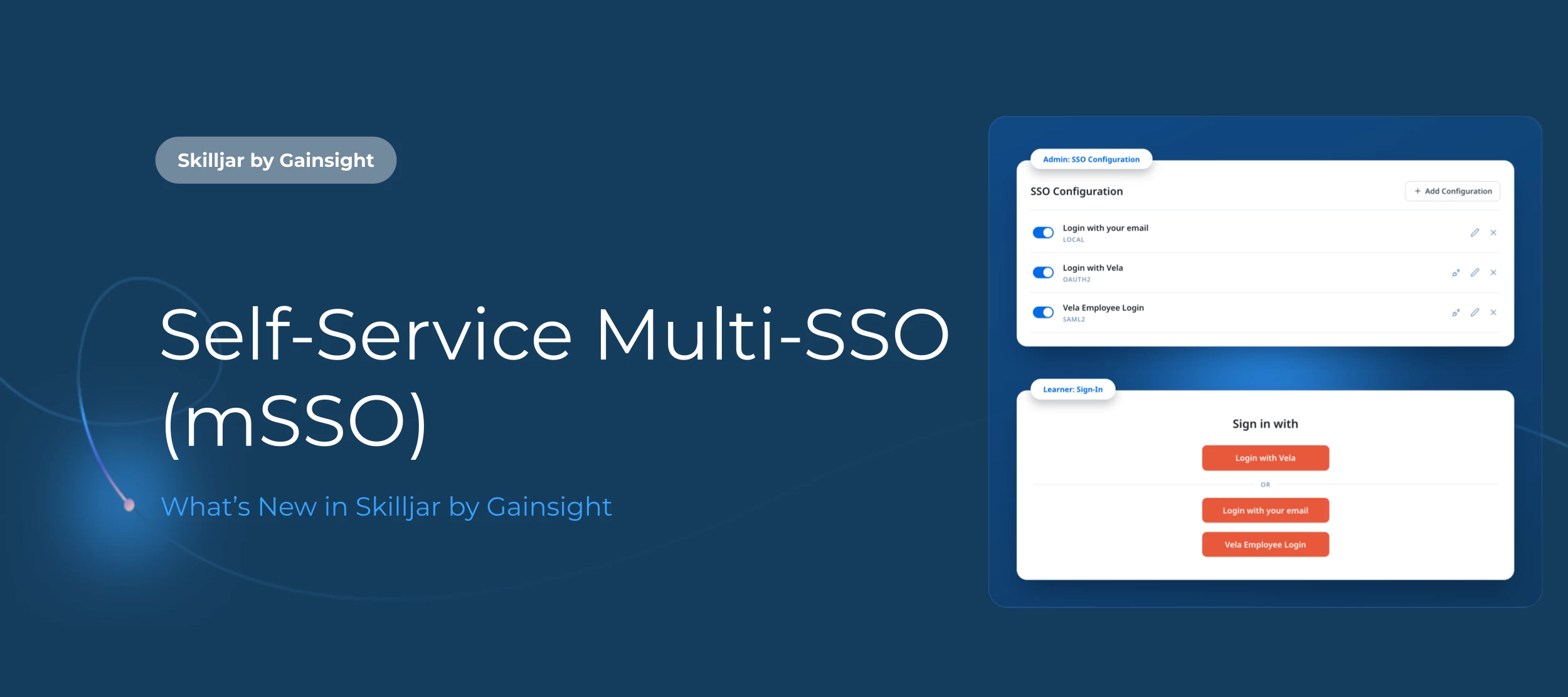 Skilljar by Gainsight

Self-Service Multi-SSO (mSSO)

What's New in Skilljar by Gainsight

Admin: SSO Configuration

SSO Configuration

+ Add Configuration

Login with your email
LOCAL

Login with Vela
OAUTH2

Vela Employee Login
SAML2

Learner: Sign-In

Sign in with

Login with Vela

OR

Login with your email

Vela Employee Login